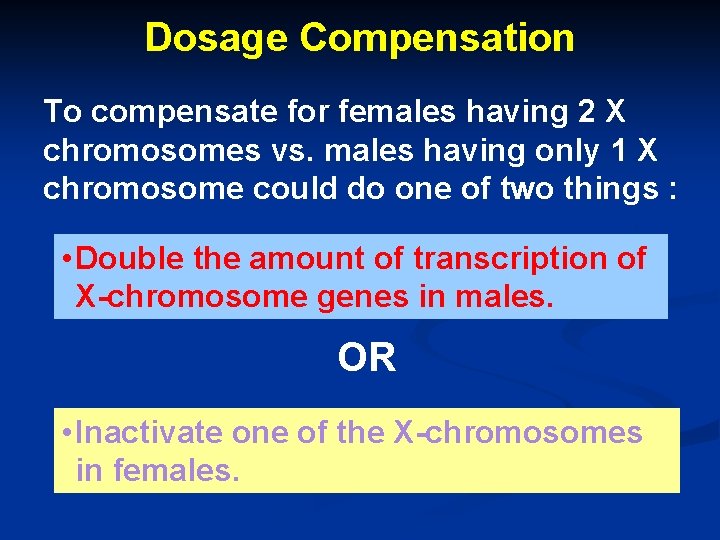 Dosage Compensation

To compensate for females having 2 X chromosomes vs. males having only 1 X chromosome could do one of two things :

•Double the amount of transcription of X-chromosome genes in males.

OR

•Inactivate one of the X-chromosomes in females.